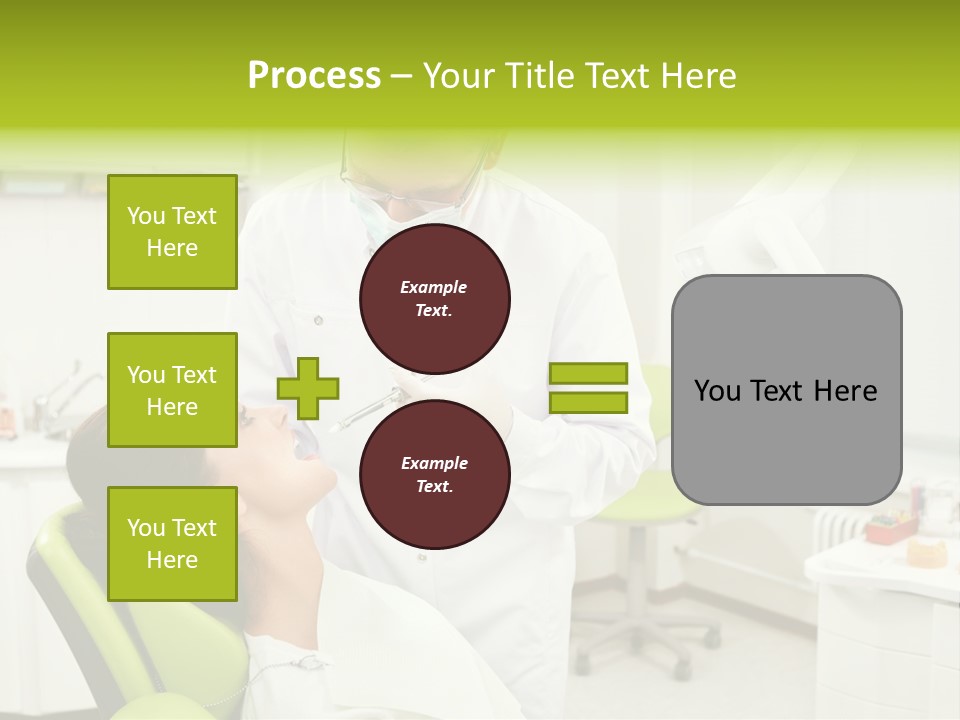 Process – Your Title Text Here

You Text Here

You Text Here

You Text Here

Example Text.

Example Text.

You Text Here